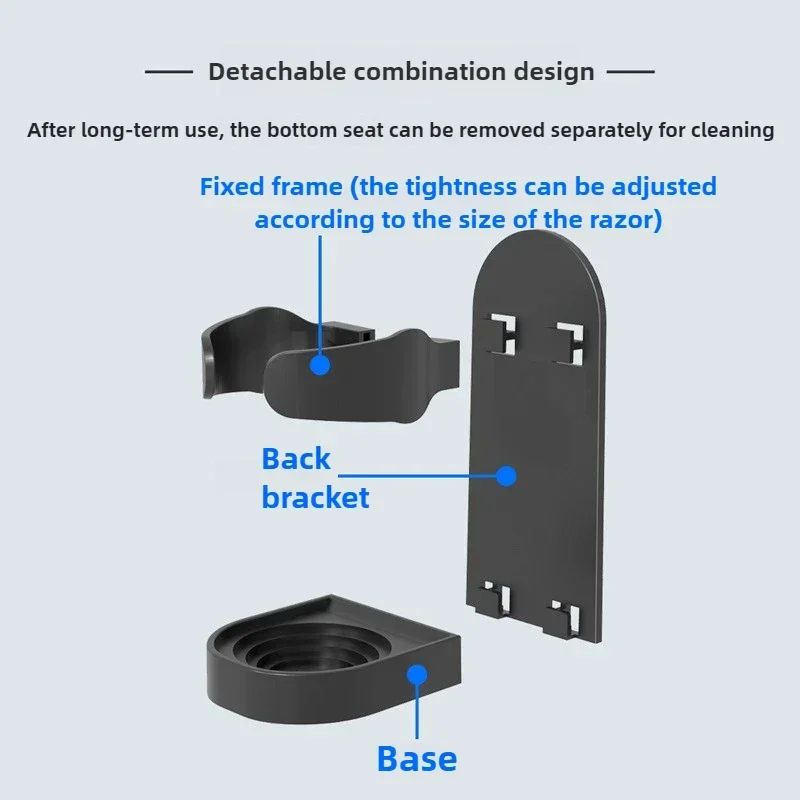 Detachable combination design

After long-term use, the bottom seat can be removed separately for cleaning

Fixed frame (the tightness can be adjusted according to the size of the razor)

Back bracket

Base